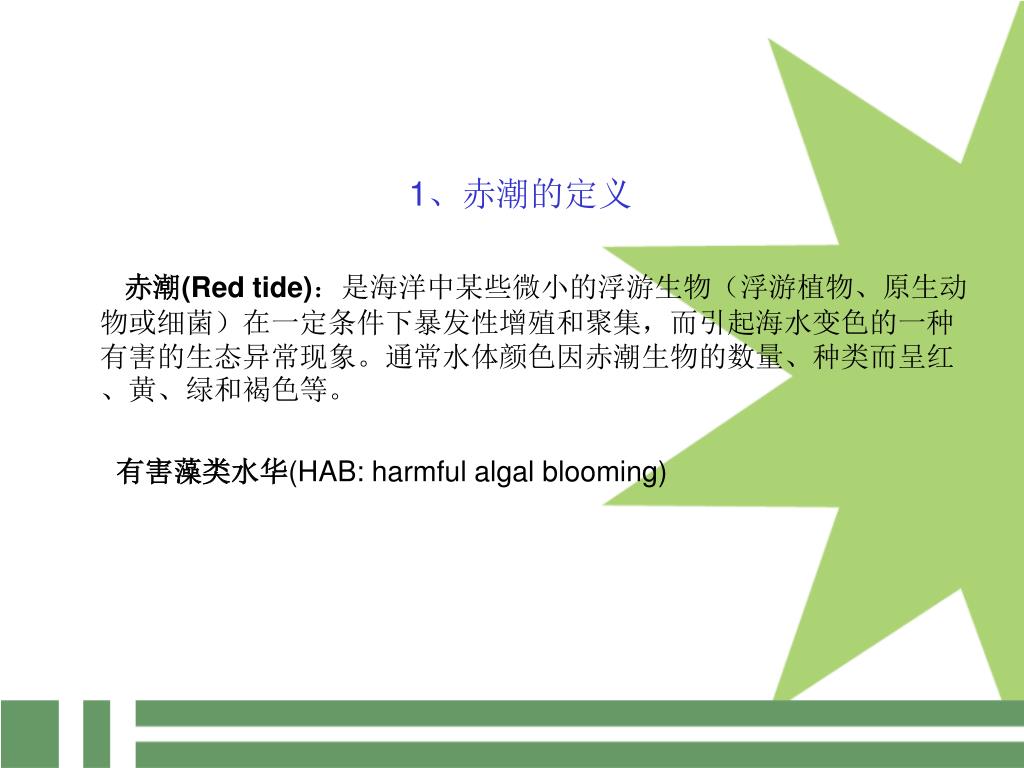 1、赤潮的定义

赤潮(Red tide)：是海洋中某些微小的浮游生物（浮游植物、原生动物或细菌）在一定条件下暴发性增殖和聚集，而引起海水变色的一种有害的生态异常现象。通常水体颜色因赤潮生物的数量、种类而呈红、黄、绿和褐色等。

有害藻类水华(HAB: harmful algal blooming)